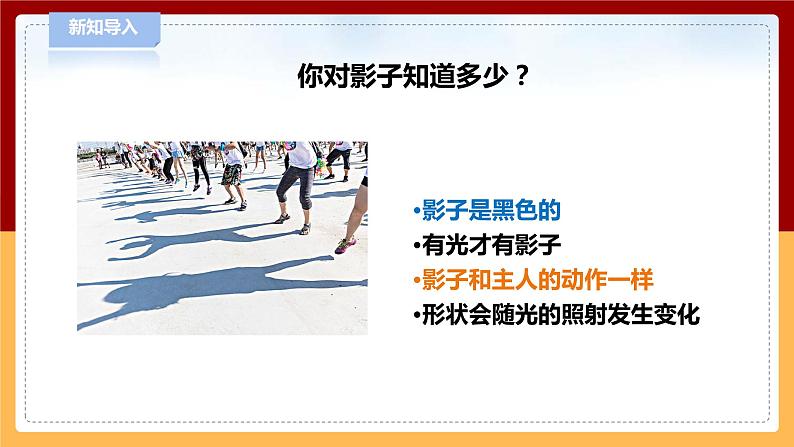 新知导入

你对影子知道多少？

•影子是黑色的
•有光才有影子
•影子和主人的动作一样
•形状会随光的照射发生变化